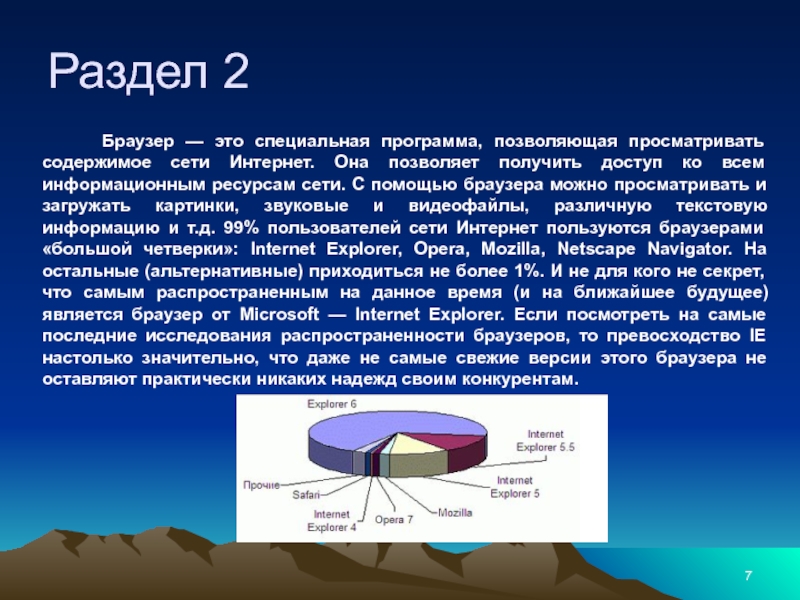 Раздел 2

Браузер — это специальная программа, позволяющая просматривать содержимое сети Интернет. Она позволяет получить доступ ко всем информационным ресурсам сети. С помощью браузера можно просматривать и загружать картинки, звуковые и видеофайлы, различную текстовую информацию и т.д. 99% пользователей сети Интернет пользуются браузерами «большой четверки»: Internet Explorer, Opera, Mozilla, Netscape Navigator. На остальные (альтернативные) приходиться не более 1%. И не для кого не секрет, что самым распространенным на данное время (и на ближайшее будущее) является браузер от Microsoft — Internet Explorer. Если посмотреть на самые последние исследования распространенности браузеров, то превосходство IE настолько значительно, что даже не самые свежие версии этого браузера не оставляют практически никаких надежд своим конкурентам.

Explorer 6
Internet Explorer 5.5
Internet Explorer 5
Mozilla
Opera 7
Internet Explorer 4
Safari
Прочие

7